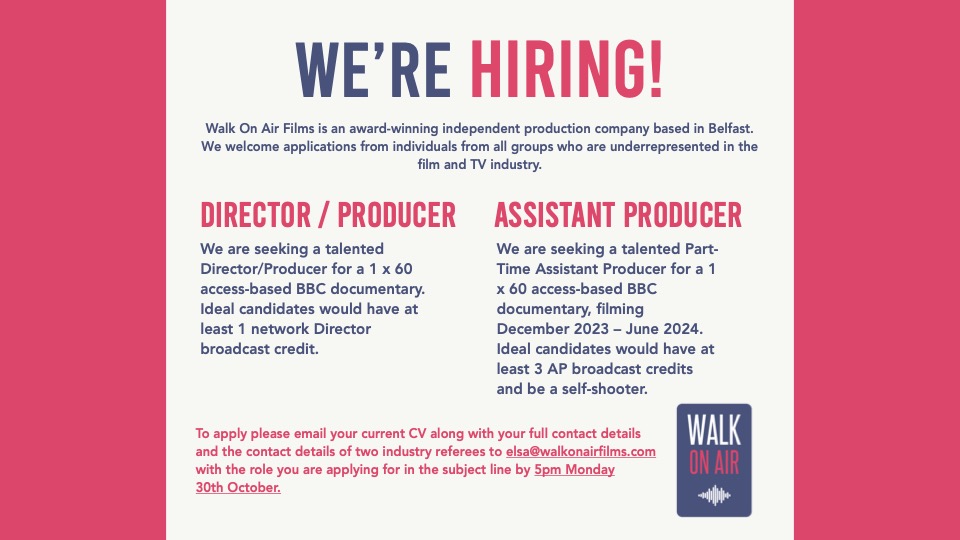 WE'RE HIRING!

Walk On Air Films is an award-winning independent production company based in Belfast. We welcome applications from individuals from all groups who are underrepresented in the film and TV industry.

DIRECTOR / PRODUCER

We are seeking a talented Director/Producer for a 1 x 60 access-based BBC documentary. Ideal candidates would have at least 1 network Director broadcast credit.

ASSISTANT PRODUCER

We are seeking a talented Part-Time Assistant Producer for a 1 x 60 access-based BBC documentary, filming December 2023 – June 2024. Ideal candidates would have at least 3 AP broadcast credits and be a self-shooter.

To apply please email your current CV along with your full contact details and the contact details of two industry referees to elsa@walkonairfilms.com with the role you are applying for in the subject line by 5pm Monday 30th October.

WALK ON AIR